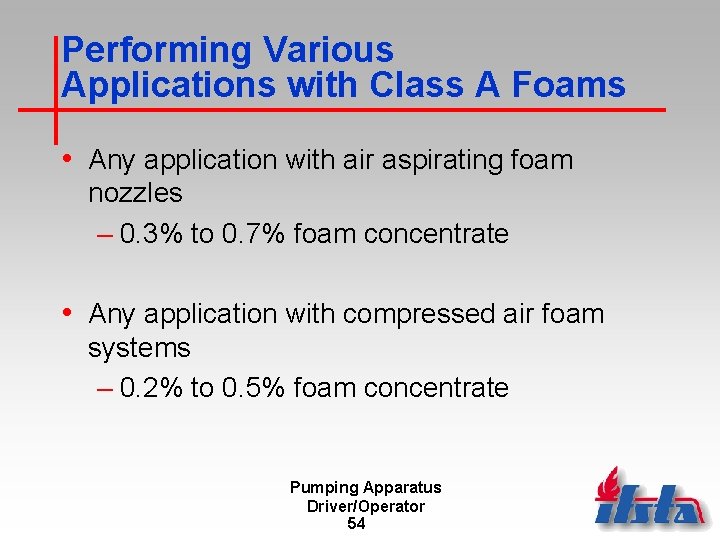 Performing Various Applications with Class A Foams

• Any application with air aspirating foam nozzles
– 0.3% to 0.7% foam concentrate

• Any application with compressed air foam systems
– 0.2% to 0.5% foam concentrate

Pumping Apparatus Driver/Operator
54

ifsta